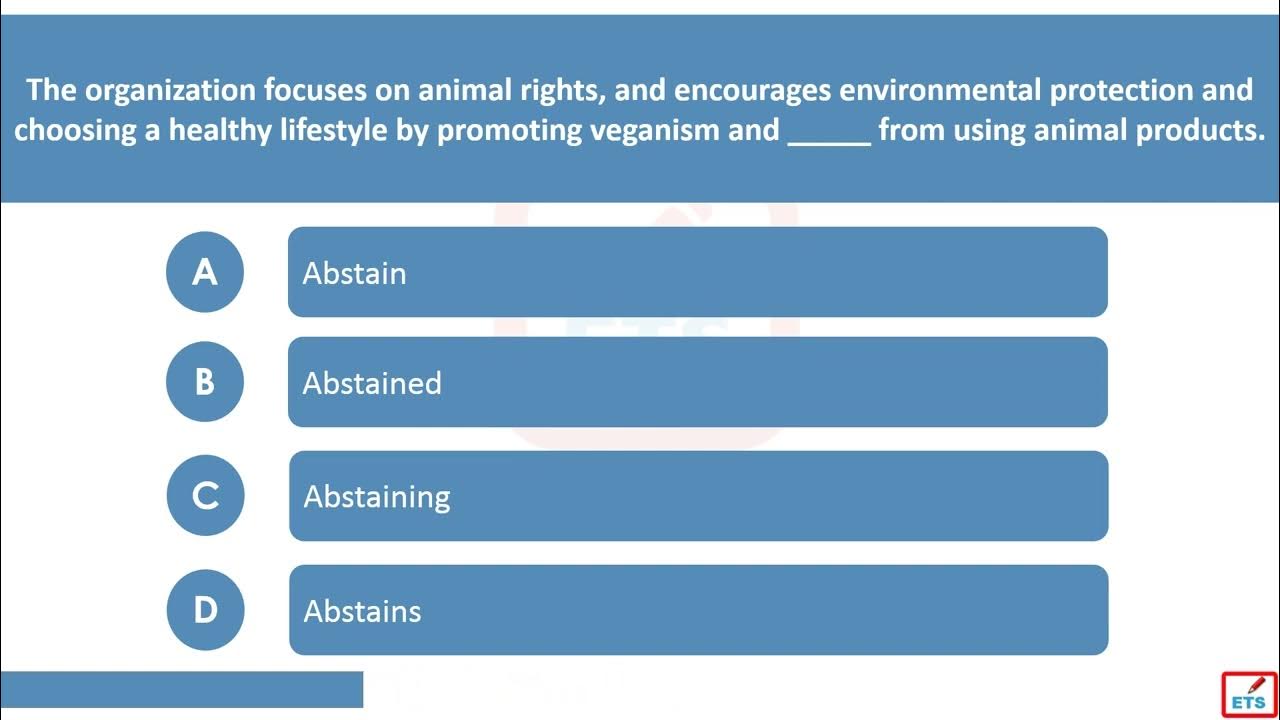 The organization focuses on animal rights, and encourages environmental protection and choosing a healthy lifestyle by promoting veganism and _____ from using animal products.

A Abstain

B Abstained

C Abstaining

D Abstains

ETS